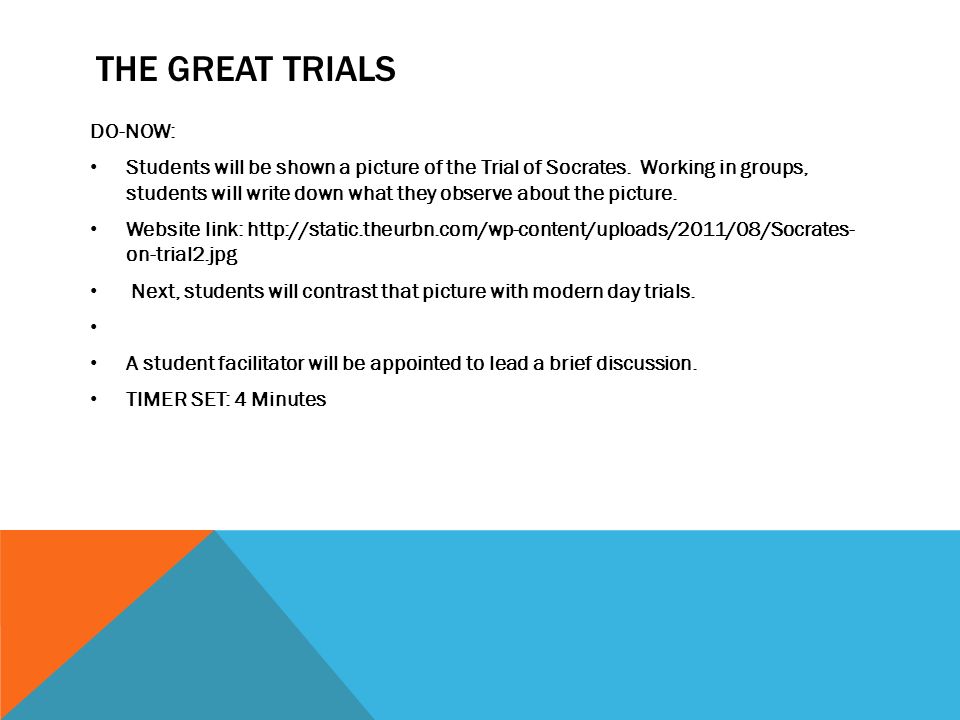 THE GREAT TRIALS

DO-NOW:

• Students will be shown a picture of the Trial of Socrates. Working in groups, students will write down what they observe about the picture.

• Website link: http://static.theurbn.com/wp-content/uploads/2011/08/Socrates-on-trial2.jpg

• Next, students will contrast that picture with modern day trials.

•

• A student facilitator will be appointed to lead a brief discussion.

• TIMER SET: 4 Minutes